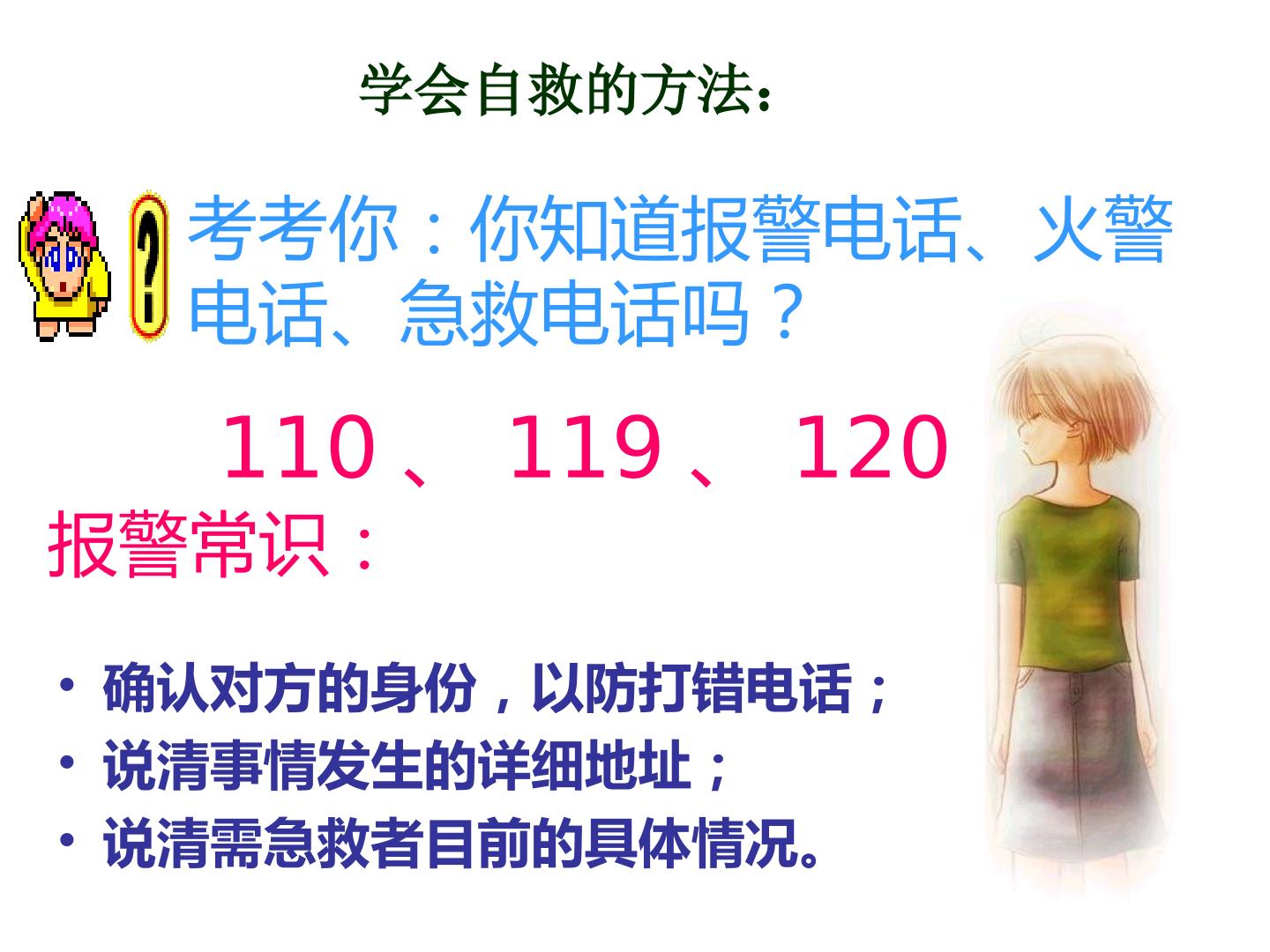 学会自救的方法：

考考你：你知道报警电话、火警电话、急救电话吗？

110、119、120

报警常识：

• 确认对方的身份，以防打错电话；
• 说清事情发生的详细地址；
• 说清需急救者目前的具体情况。